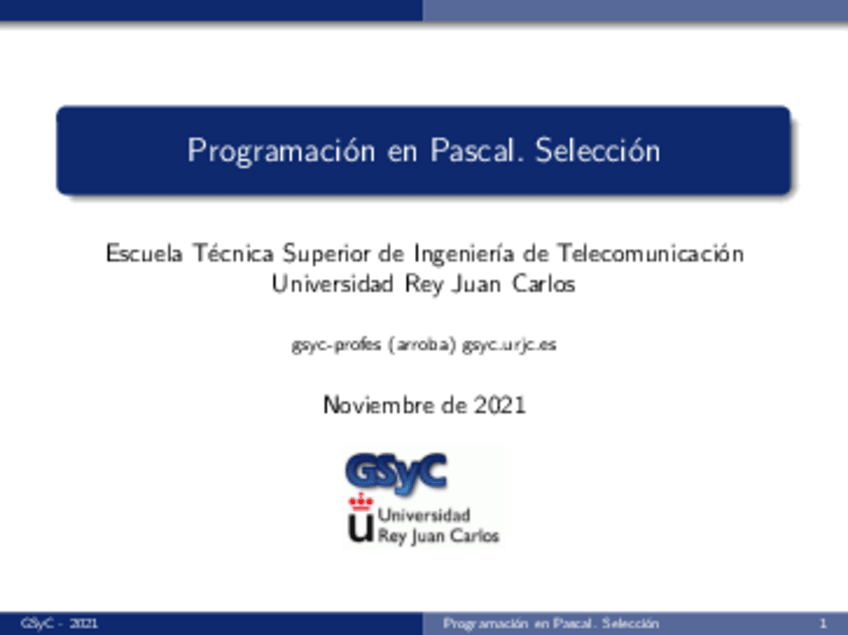 Programación en Pascal. Selección

Escuela Técnica Superior de Ingeniería de Telecomunicación
Universidad Rey Juan Carlos

gsyc-profes (arroba) gsyc.urjc.es

Noviembre de 2021

GSyC

Universidad Rey Juan Carlos

GSyC - 2021 Programación en Pascal. Selección 1